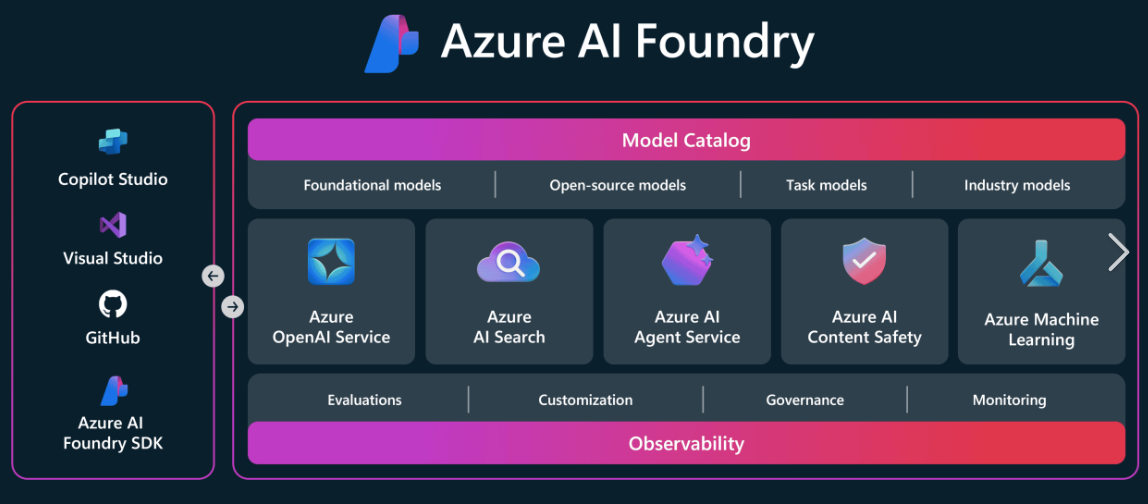 Azure AI Foundry

Copilot Studio

Visual Studio

GitHub

Azure AI Foundry SDK

Model Catalog

Foundational models | Open-source models | Task models | Industry models

Azure OpenAI Service

Azure AI Search

Azure AI Agent Service

Azure AI Content Safety

Azure Machine Learning

Evaluations | Customization | Governance | Monitoring

Observability